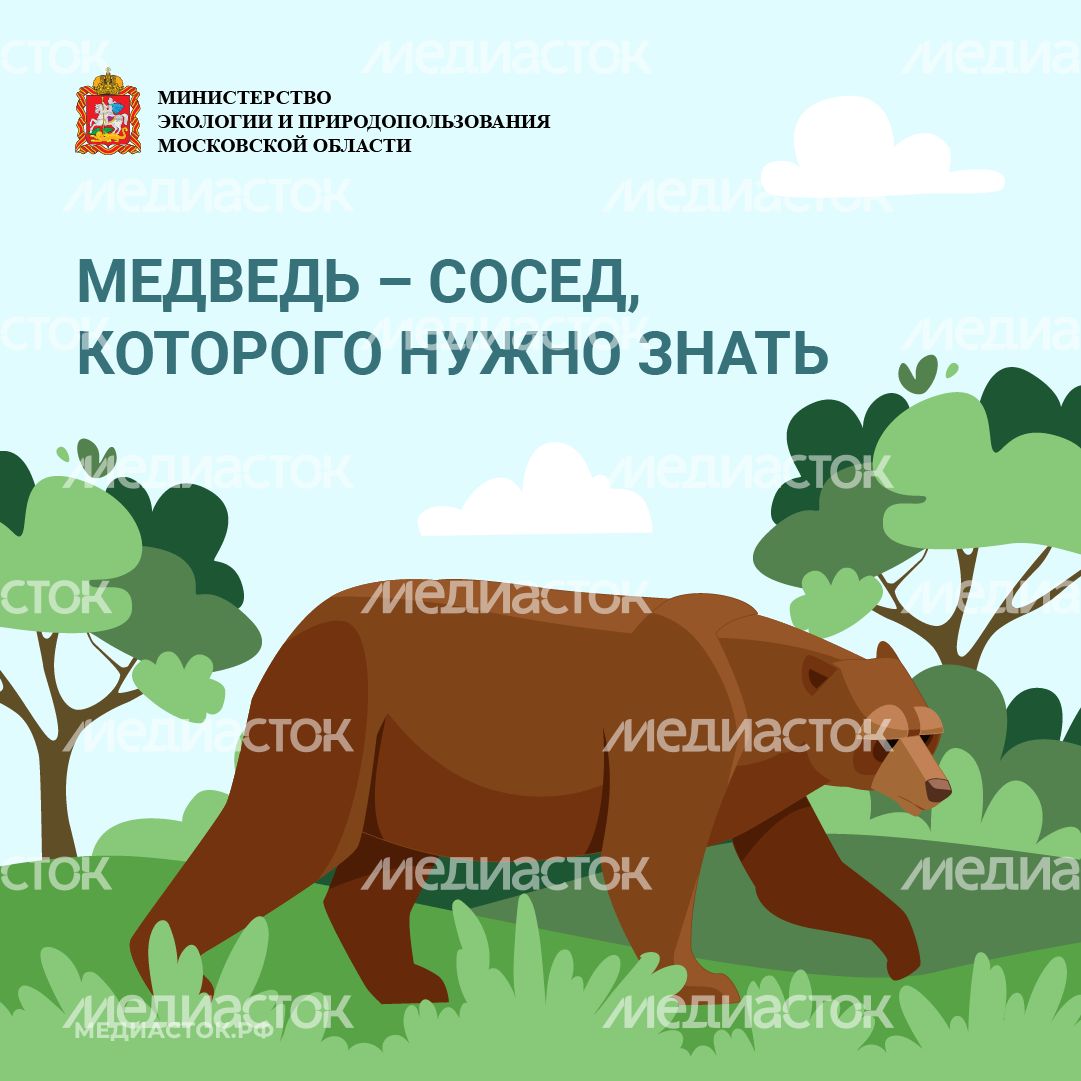 МИНИСТЕРСТВО ЭКОЛОГИИ И ПРИРОДОПОЛЬЗОВАНИЯ МОСКОВСКОЙ ОБЛАСТИ

МЕДВЕДЬ – СОСЕД, КОТОРОГО НУЖНО ЗНАТЬ

МЕДИАСТОК

МЕДИАСТОК.РФ